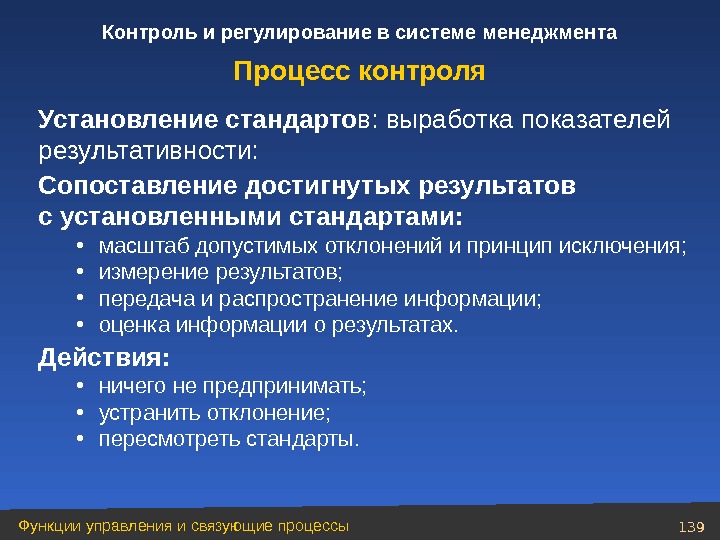 Контроль и регулирование в системе менеджмента

Процесс контроля

Установление стандартов: выработка показателей результативности:

Сопоставление достигнутых результатов с установленными стандартами:
• масштаб допустимых отклонений и принцип исключения;
• измерение результатов;
• передача и распространение информации;
• оценка информации о результатах.

Действия:
• ничего не предпринимать;
• устранить отклонение;
• пересмотреть стандарты.

Функции управления и связующие процессы

139